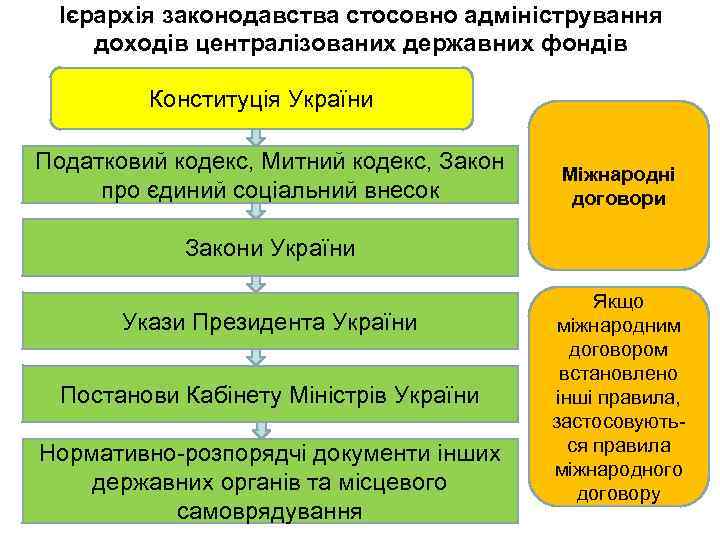 Ієрархія законодавства стосовно адміністрування доходів централізованих державних фондів

Конституція України

Податковий кодекс, Митний кодекс, Закон про єдиний соціальний внесок

Закони України

Укази Президента України

Постанови Кабінету Міністрів України

Нормативно-розпорядчі документи інших державних органів та місцевого самоврядування

Міжнародні договори

Якщо міжнародним договором встановлено інші правила, застосовуються правила міжнародного договору